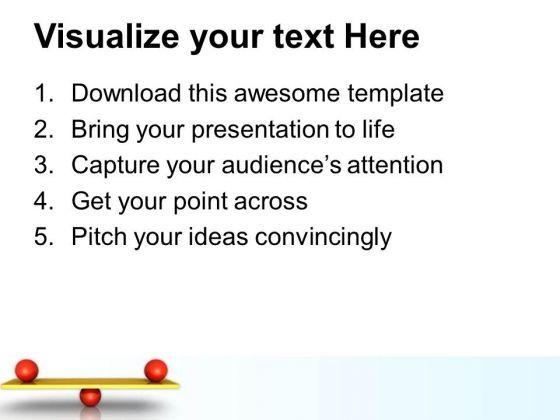 Visualize your text Here

1. Download this awesome template
2. Bring your presentation to life
3. Capture your audience's attention
4. Get your point across
5. Pitch your ideas convincingly